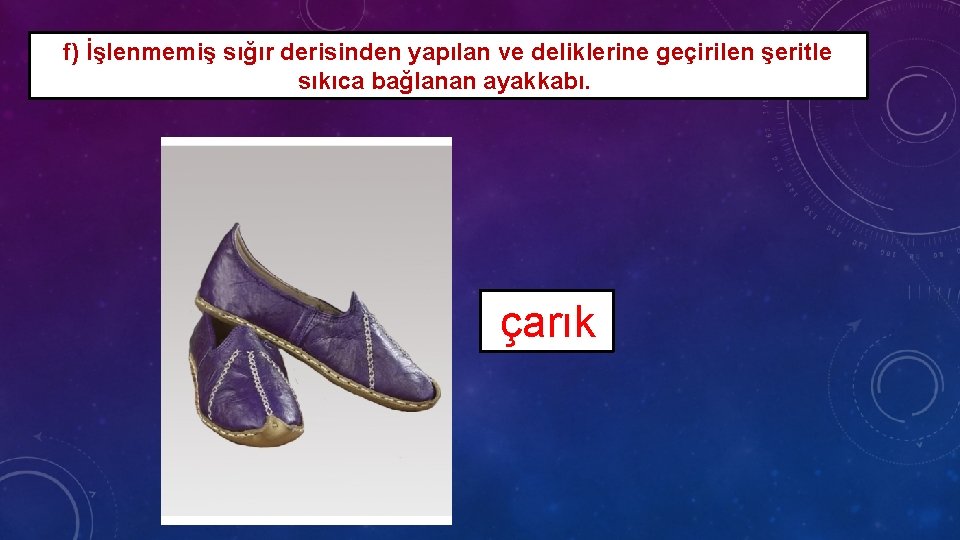 f) İşlenmemiş sığır derisinden yapılan ve deliklerine geçirilen şeritle sıkıca bağlanan ayakkabı.

çarık